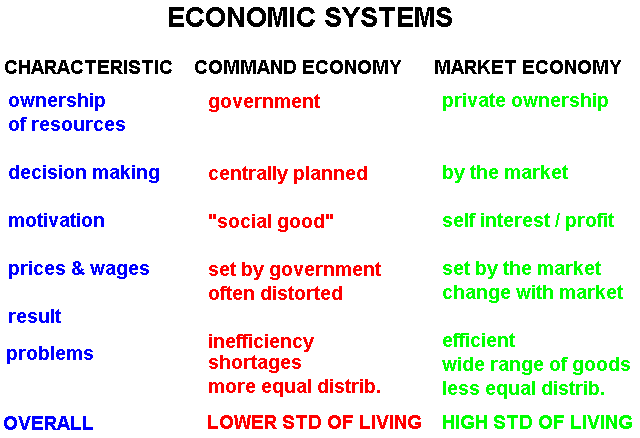 ECONOMIC SYSTEMS

| CHARACTERISTIC | COMMAND ECONOMY | MARKET ECONOMY |
|---|---|---|
| ownership of resources | government | private ownership |
| decision making | centrally planned | by the market |
| motivation | "social good" | self interest / profit |
| prices & wages | set by government often distorted | set by the market change with market |
| result problems | inefficiency shortages more equal distrib. | efficient wide range of goods less equal distrib. |
| OVERALL | LOWER STD OF LIVING | HIGH STD OF LIVING |